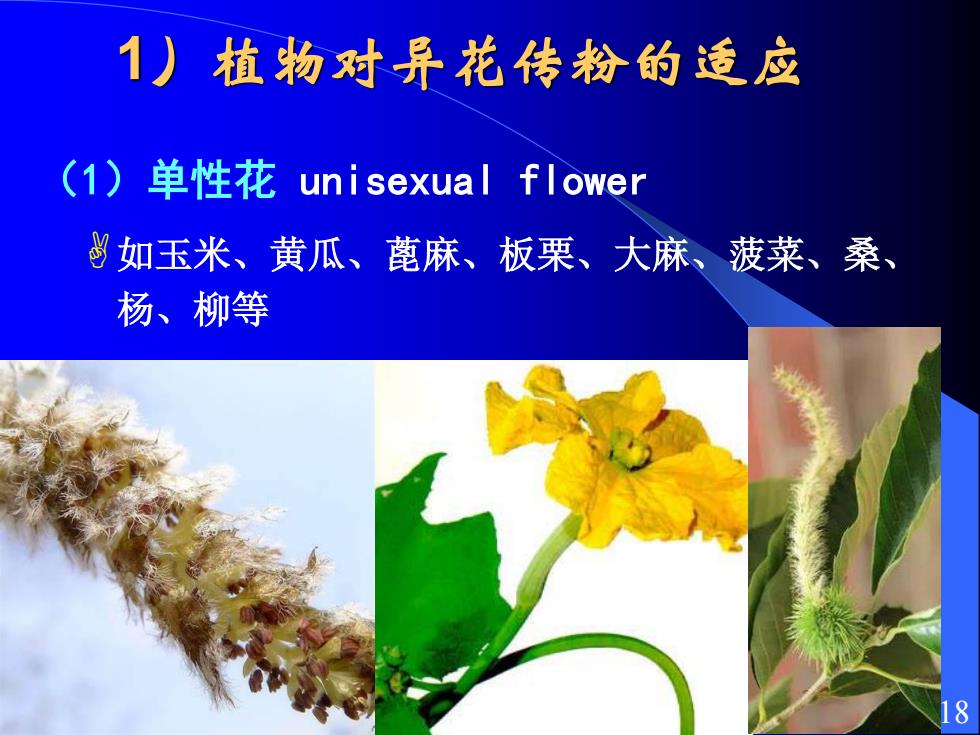 1）植物对异花传粉的适应

（1）单性花 unisexual flower

如玉米、黄瓜、蓖麻、板栗、大麻、菠菜、桑、杨、柳等

18